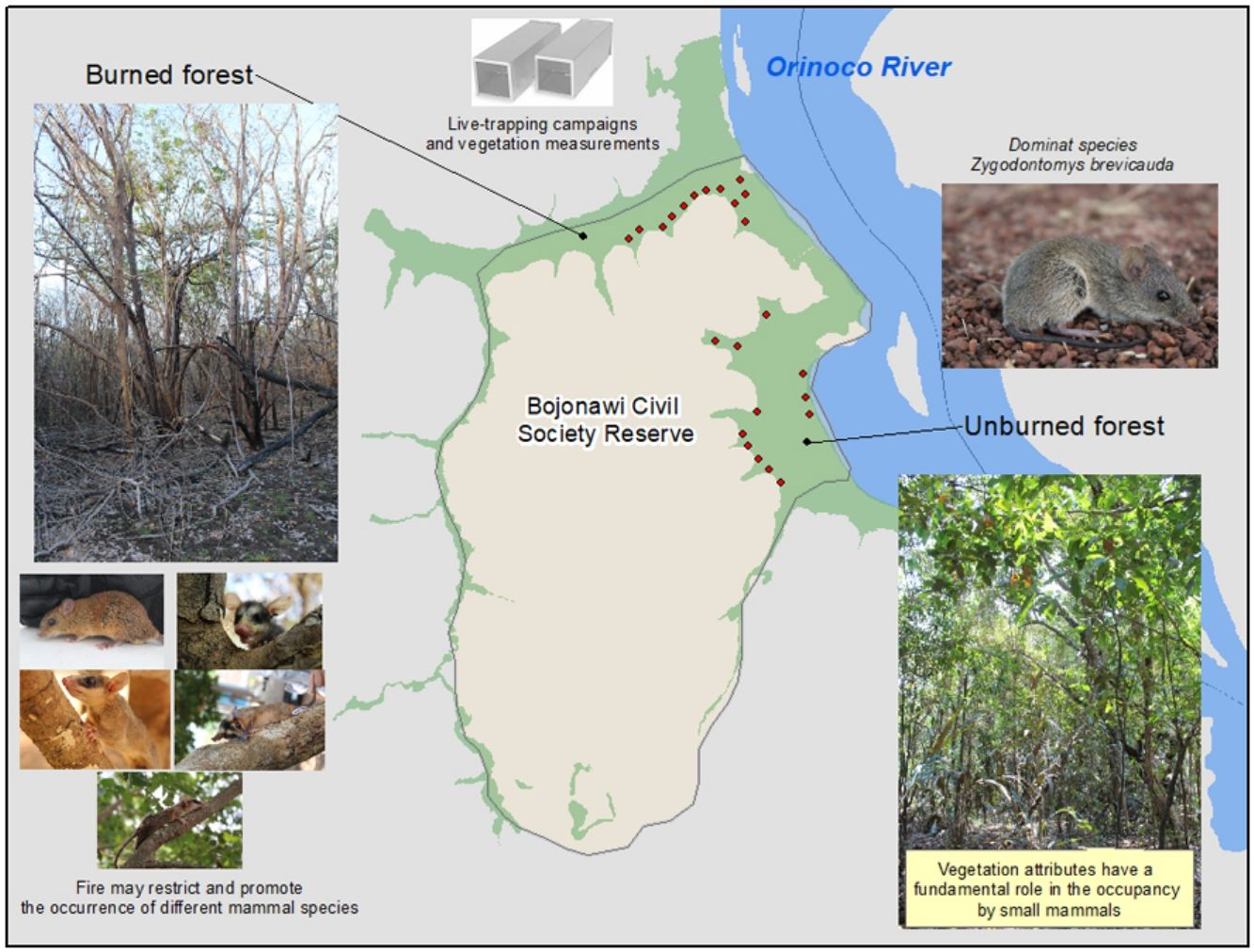 Burned forest

Live-trapping campaigns and vegetation measurements

Orinoco River

Dominat species
Zygodontomys brevicauda

Bojonawi Civil Society Reserve

Unburned forest

Fire may restrict and promote the occurrence of different mammal species

Vegetation attributes have a fundamental role in the occupancy by small mammals